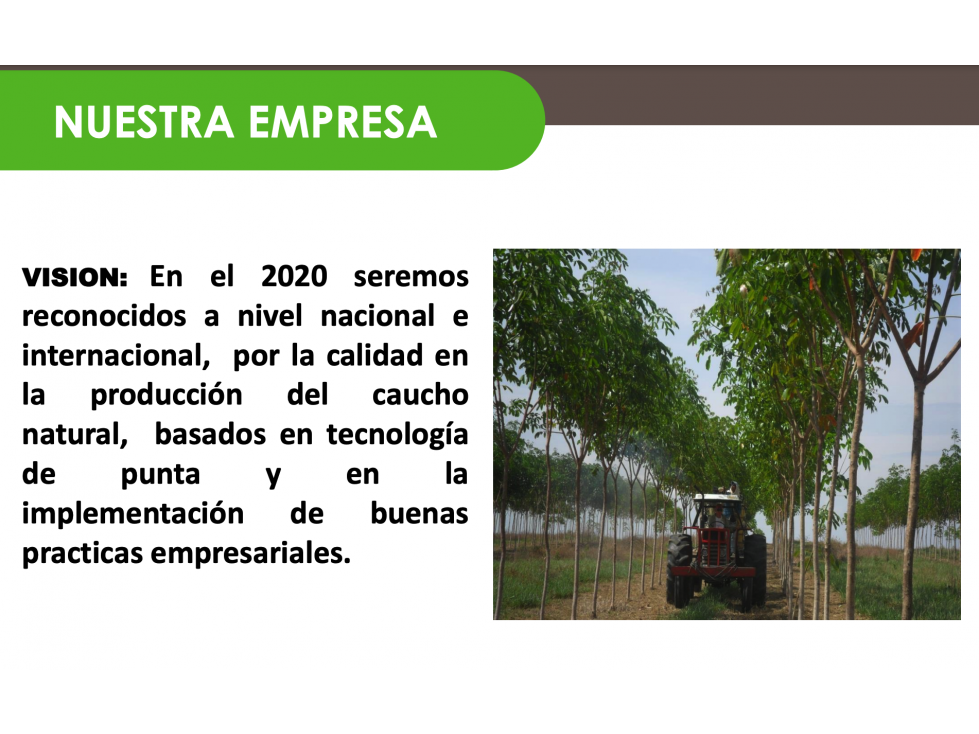 NUESTRA EMPRESA

VISION: En el 2020 seremos reconocidos a nivel nacional e internacional, por la calidad en la producción del caucho natural, basados en tecnología de punta y en la implementación de buenas practicas empresariales.